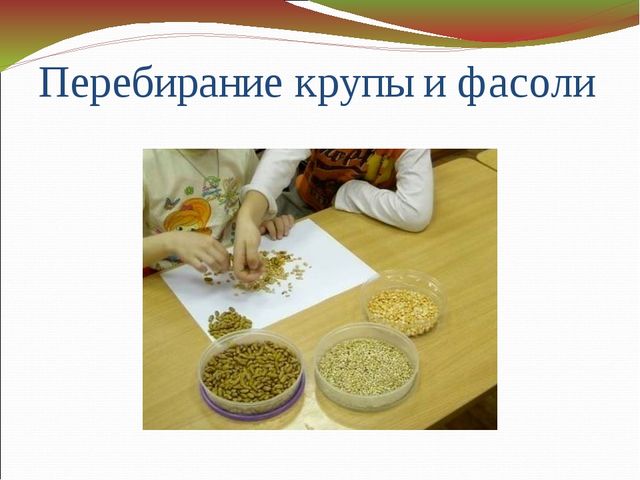 Перебирание крупы и фасоли